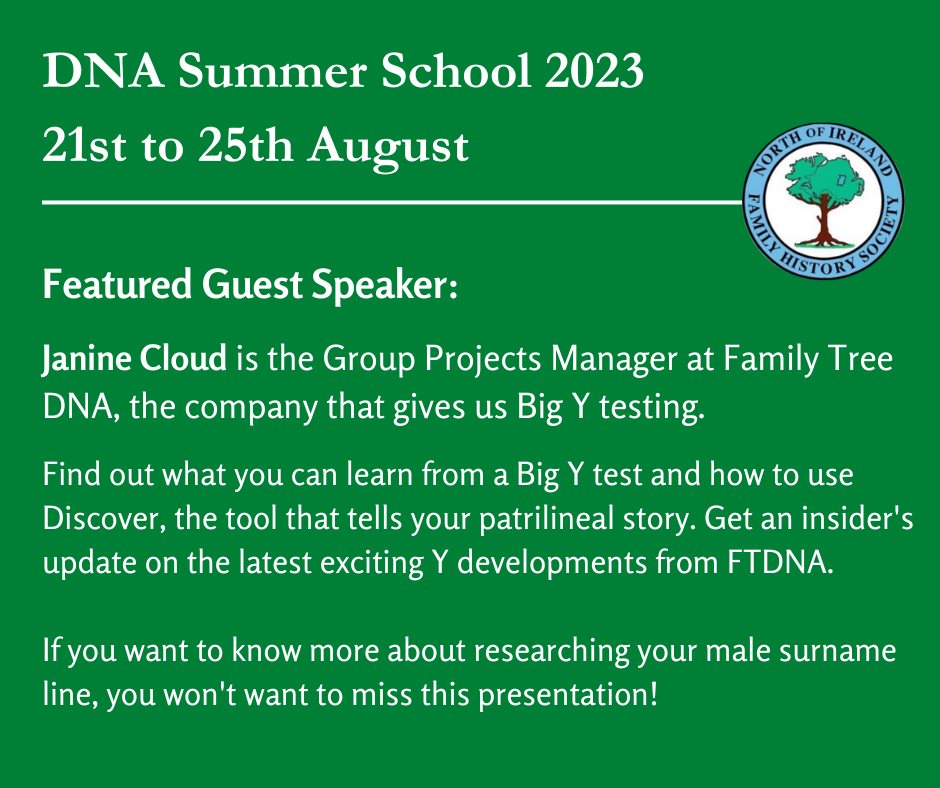 DNA Summer School 2023
21st to 25th August

NORTH OF IRELAND FAMILY HISTORY SOCIETY

Featured Guest Speaker:

Janine Cloud is the Group Projects Manager at Family Tree DNA, the company that gives us Big Y testing.

Find out what you can learn from a Big Y test and how to use Discover, the tool that tells your patrilineal story. Get an insider's update on the latest exciting Y developments from FTDNA.

If you want to know more about researching your male surname line, you won't want to miss this presentation!